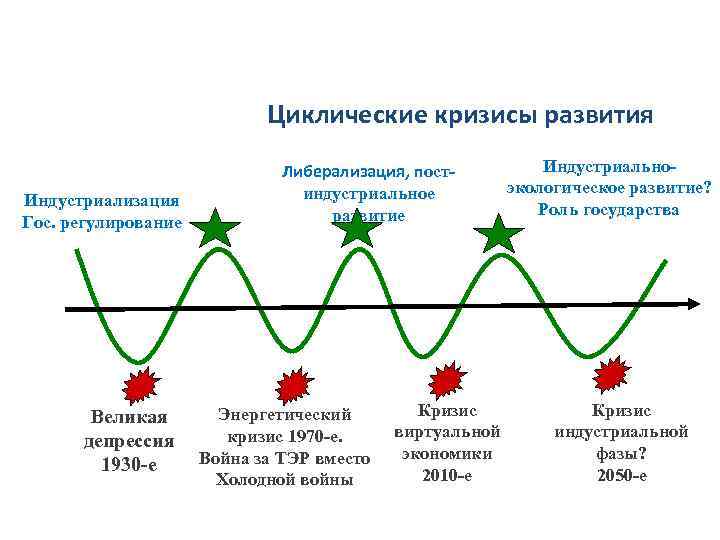 Циклические кризисы развития

Индустриализация
Гос. регулирование

Либерализация, пост-индустриальное развитие

Индустриально-экологическое развитие?
Роль государства

Великая депрессия
1930-е

Энергетический кризис 1970-е.
Война за ТЭР вместо Холодной войны

Кризис виртуальной экономики
2010-е

Кризис индустриальной фазы?
2050-е